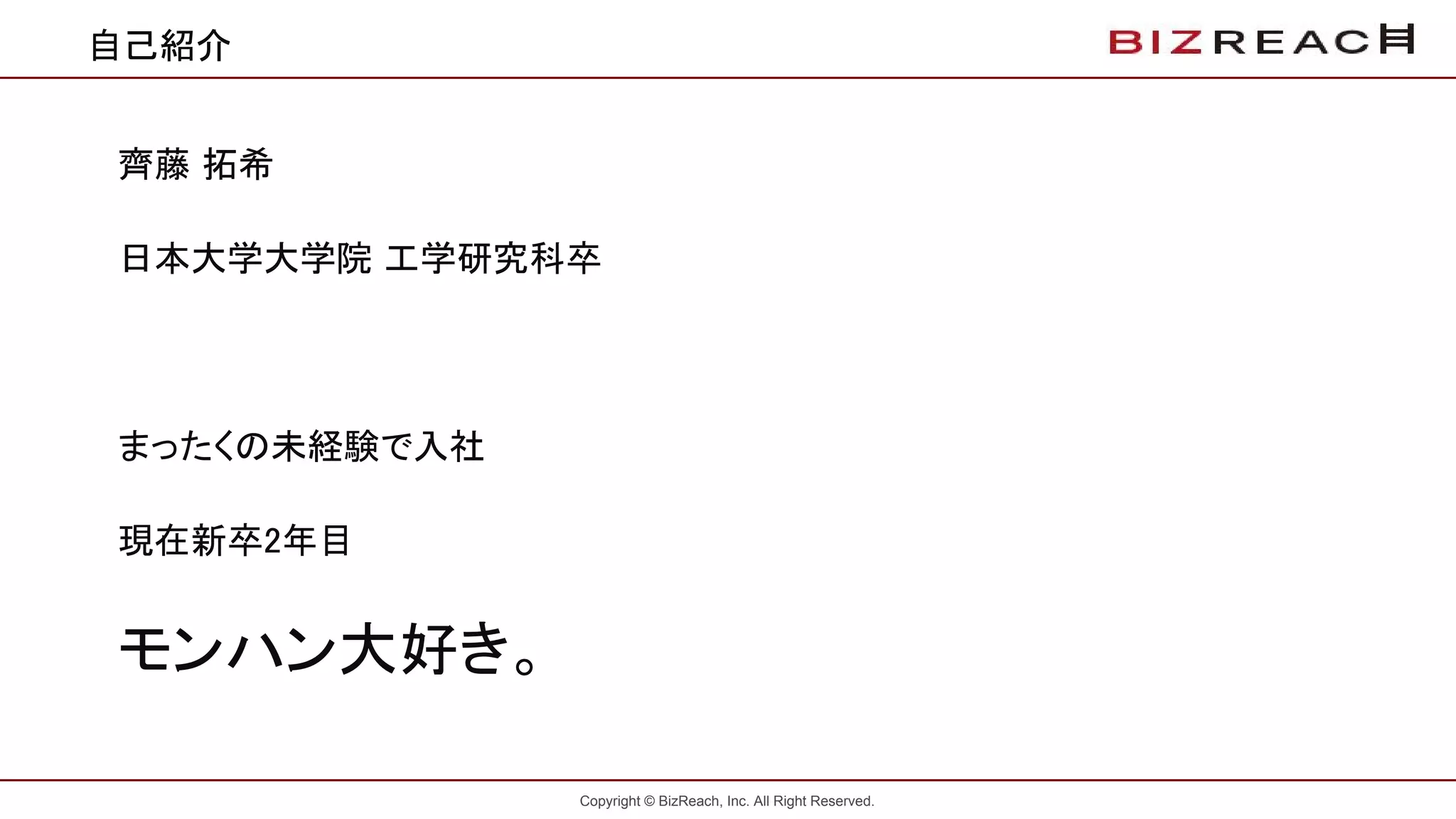 自己紹介

BIZREACH

齊藤 拓希

日本大学大学院 工学研究科卒

まったくの未経験で入社

現在新卒2年目

モンハン大好き。

Copyright © BizReach, Inc. All Right Reserved.